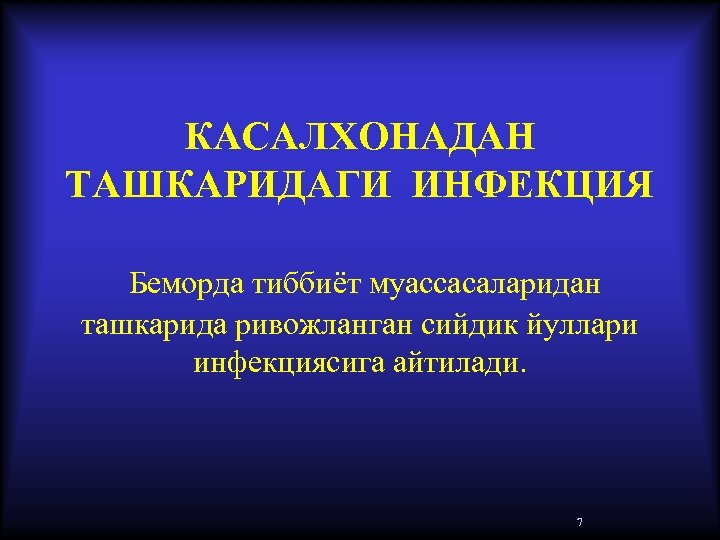 КАСАЛХОНАДАН ТАШКАРИДАГИ ИНФЕКЦИЯ

Беморда тиббиёт муассасаларидан ташкарида ривожланган сийдик йуллари инфекциясига айтилади.

7